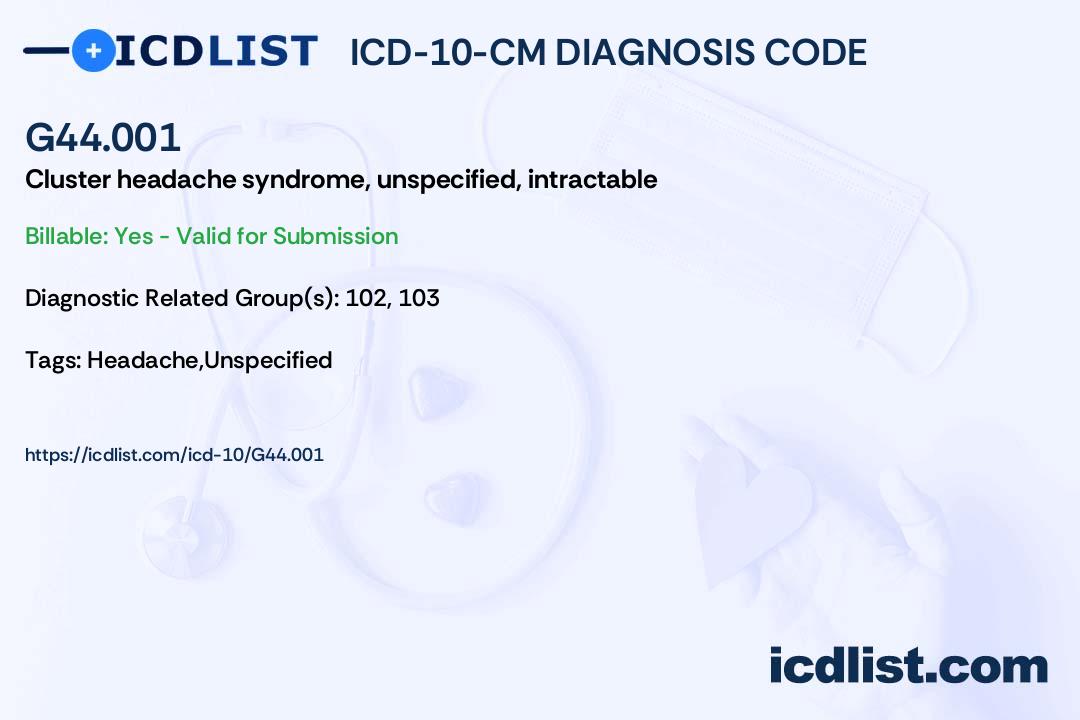 ICDLIST ICD-10-CM DIAGNOSIS CODE

G44.001

Cluster headache syndrome, unspecified, intractable

Billable: Yes - Valid for Submission

Diagnostic Related Group(s): 102, 103

Tags: Headache,Unspecified

https://icdlist.com/icd-10/G44.001

icdlist.com